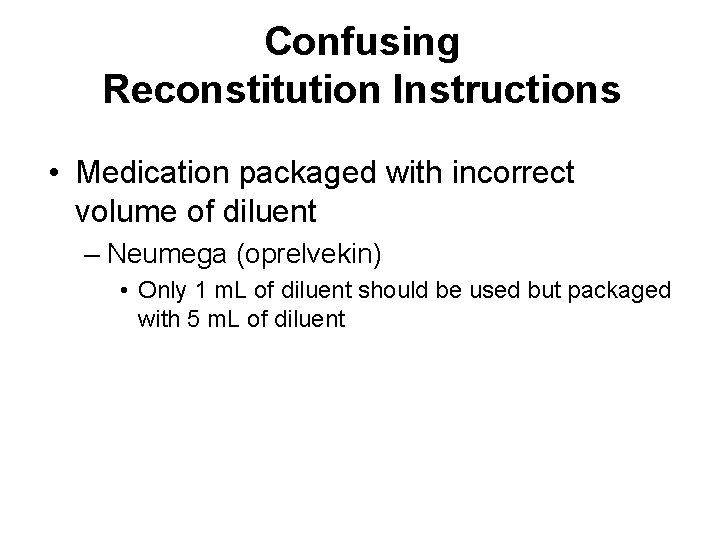 Confusing Reconstitution Instructions

• Medication packaged with incorrect volume of diluent

– Neumega (oprelvekin)

• Only 1 mL of diluent should be used but packaged with 5 mL of diluent